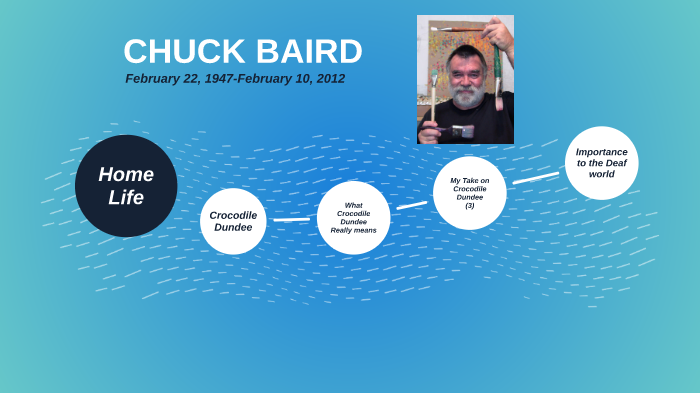 CHUCK BAIRD
February 22, 1947-February 10, 2012

Home Life

Crocodile Dundee

What Crocodile Dundee Really means

My Take on Crocodile Dundee (3)

Importance to the Deaf world